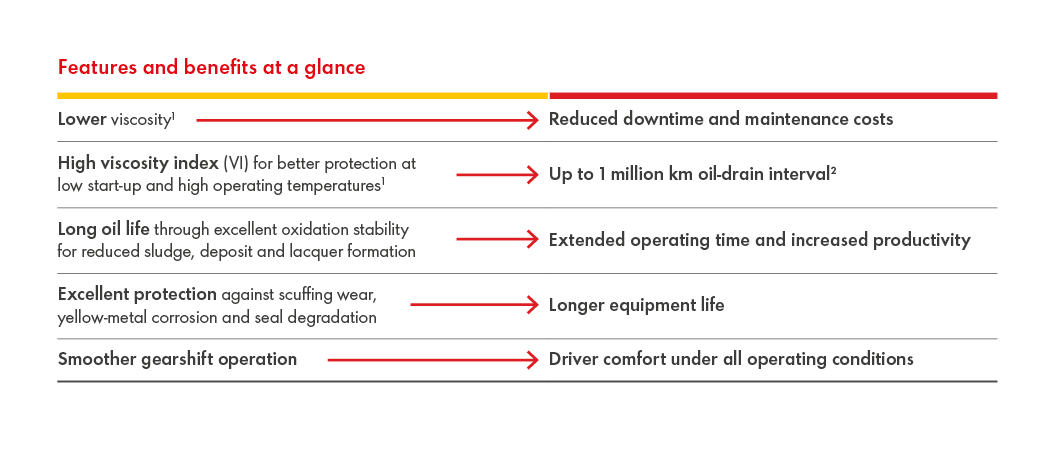 Features and benefits at a glance

| | |
|---|---|
| Lower viscosity$^1$ | Reduced downtime and maintenance costs |
| High viscosity index (VI) for better protection at low start-up and high operating temperatures$^1$ | Up to 1 million km oil-drain interval$^2$ |
| Long oil life through excellent oxidation stability for reduced sludge, deposit and lacquer formation | Extended operating time and increased productivity |
| Excellent protection against scuffing wear, yellow-metal corrosion and seal degradation | Longer equipment life |
| Smoother gearshift operation | Driver comfort under all operating conditions |